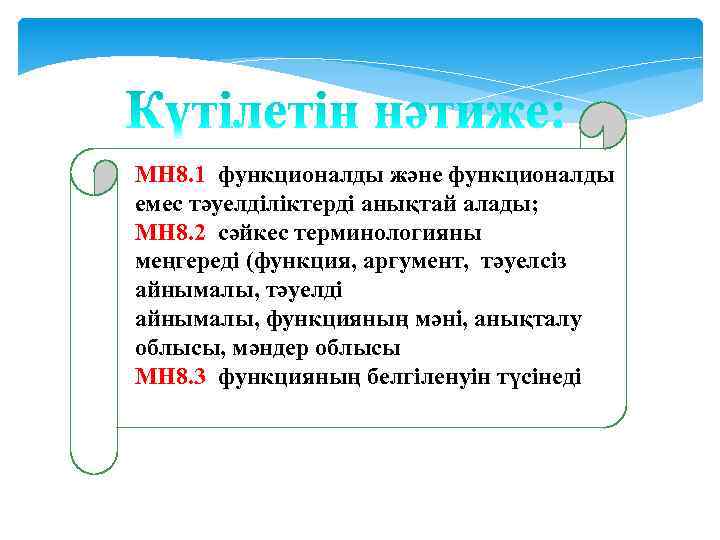 Күтілетін нәтиже:

МН8.1 функционалды және функционалды емес тәуелділіктерді анықтай алады;
МН8.2 сәйкес терминологияны меңгереді (функция, аргумент, тәуелсіз айнымалы, тәуелді
айнымалы, функцияның мәні, анықталу облысы, мәндер облысы
МН8.3 функцияның белгіленуін түсінеді